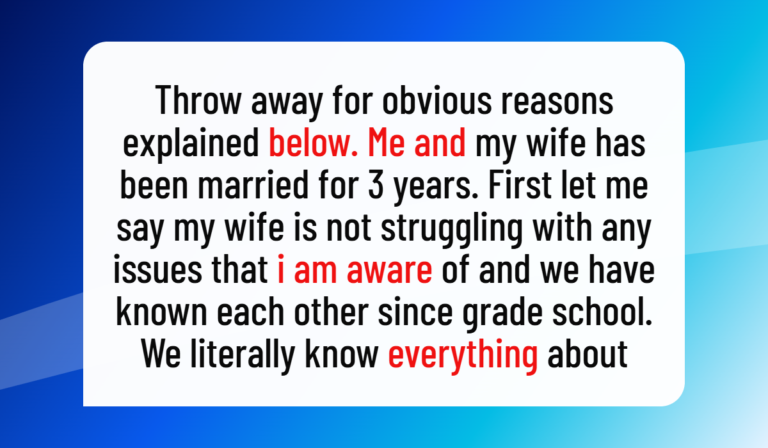 Throw away for obvious reasons explained below. Me and my wife has been married for 3 years. First let me say my wife is not struggling with any issues that i am aware of and we have known each other since grade school. We literally know everything about